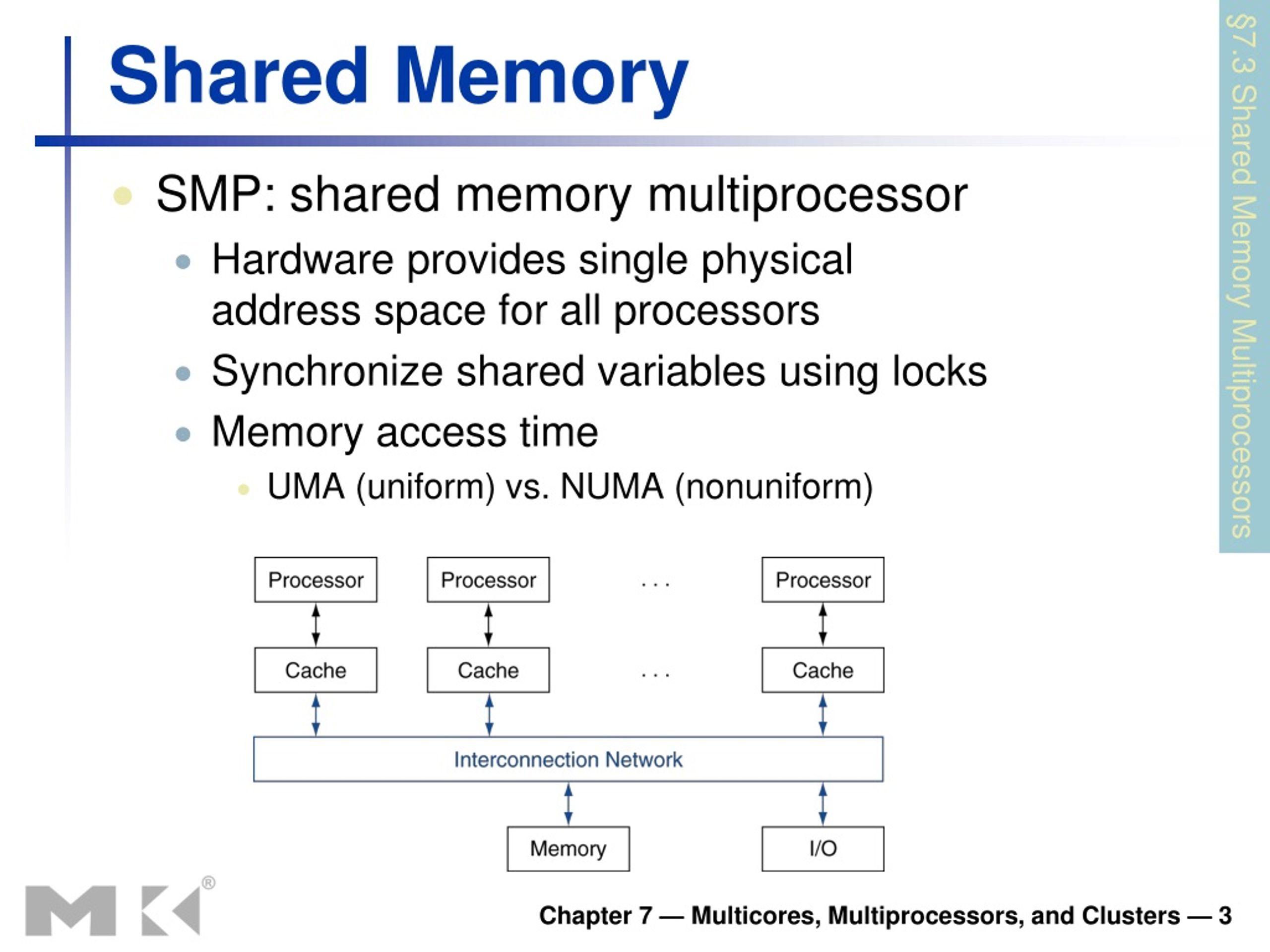 Shared Memory

§7.3 Shared Memory Multiprocessors

- SMP: shared memory multiprocessor
  - Hardware provides single physical address space for all processors
  - Synchronize shared variables using locks
  - Memory access time
    - UMA (uniform) vs. NUMA (nonuniform)

Processor Processor . . . Processor

Cache Cache . . . Cache

Interconnection Network

Memory I/O

MK®

Chapter 7 — Multicores, Multiprocessors, and Clusters — 3